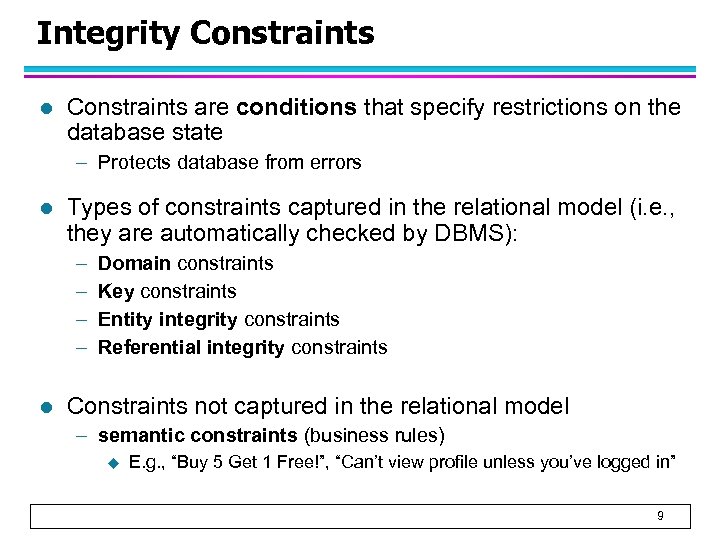 Integrity Constraints

Constraints are conditions that specify restrictions on the database state

– Protects database from errors

Types of constraints captured in the relational model (i.e., they are automatically checked by DBMS):

– Domain constraints
– Key constraints
– Entity integrity constraints
– Referential integrity constraints

Constraints not captured in the relational model

– semantic constraints (business rules)
E.g., “Buy 5 Get 1 Free!”, “Can’t view profile unless you’ve logged in”

9